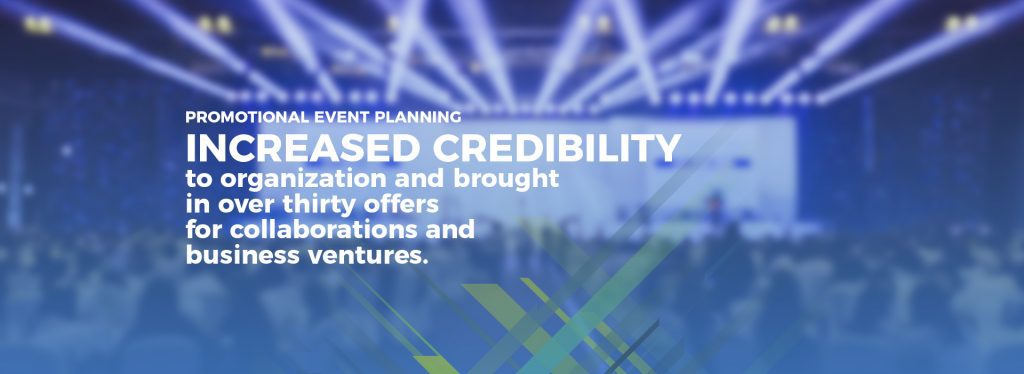 PROMOTIONAL EVENT PLANNING

INCREASED CREDIBILITY

to organization and brought in over thirty offers for collaborations and business ventures.